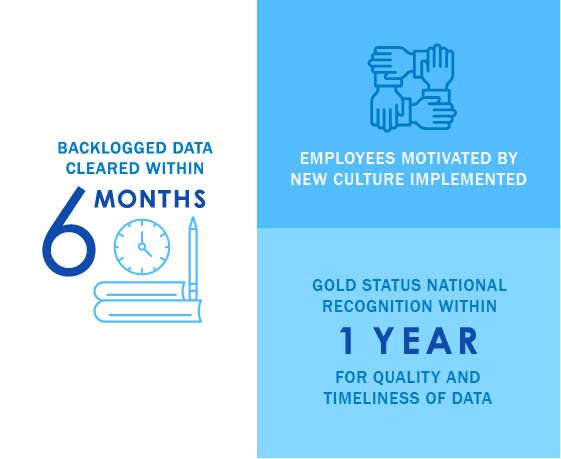 BACKLOGGED DATA CLEARED WITHIN

6 MONTHS

EMPLOYEES MOTIVATED BY NEW CULTURE IMPLEMENTED

GOLD STATUS NATIONAL RECOGNITION WITHIN

1 YEAR

FOR QUALITY AND TIMELINESS OF DATA